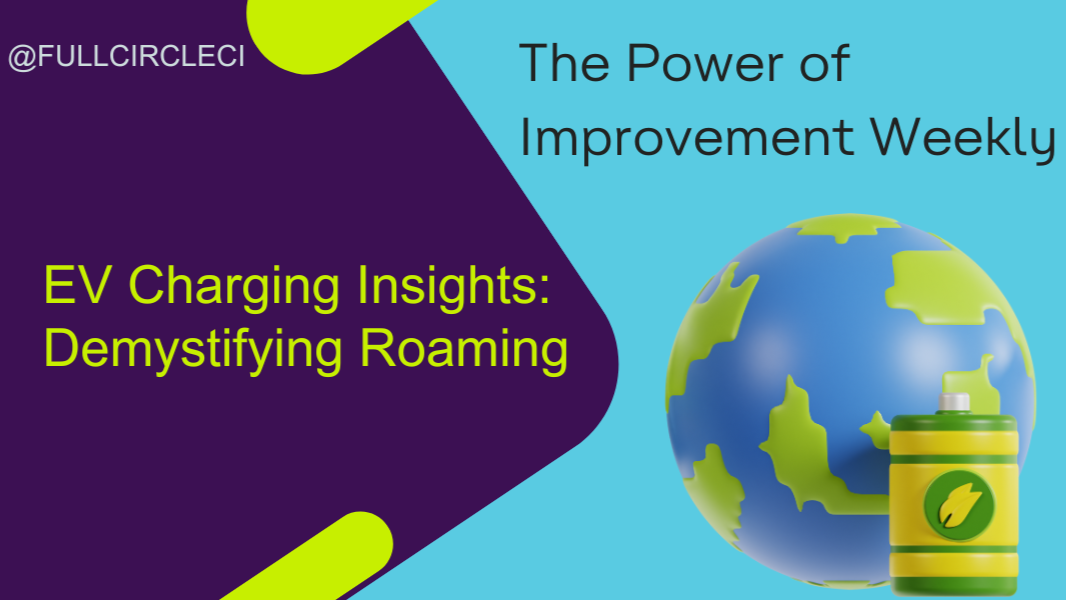 @FULLCIRCLECI

The Power of Improvement Weekly

EV Charging Insights: Demystifying Roaming